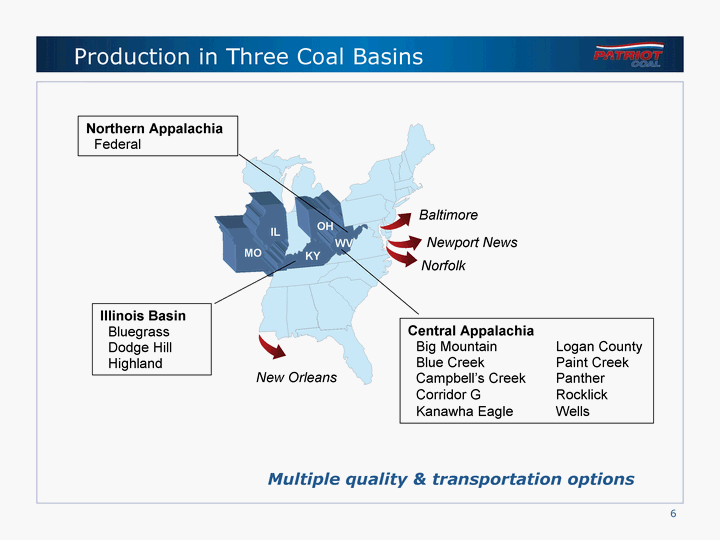 Production in Three Coal Basins

PATRIOT COAL

Northern Appalachia
Federal

IL
OH
MO
KY
WV

Baltimore
Newport News
Norfolk

Illinois Basin
Bluegrass
Dodge Hill
Highland

New Orleans

Central Appalachia
Big Mountain
Blue Creek
Campbell's Creek
Corridor G
Kanawha Eagle
Logan County
Paint Creek
Panther
Rocklick
Wells

Multiple quality & transportation options

6